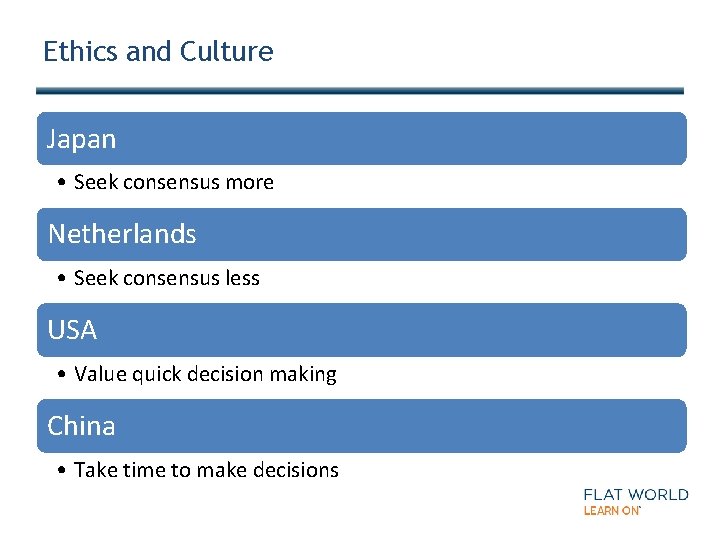 Ethics and Culture

Japan

• Seek consensus more

Netherlands

• Seek consensus less

USA

• Value quick decision making

China

• Take time to make decisions

FLAT WORLD
LEARN ON